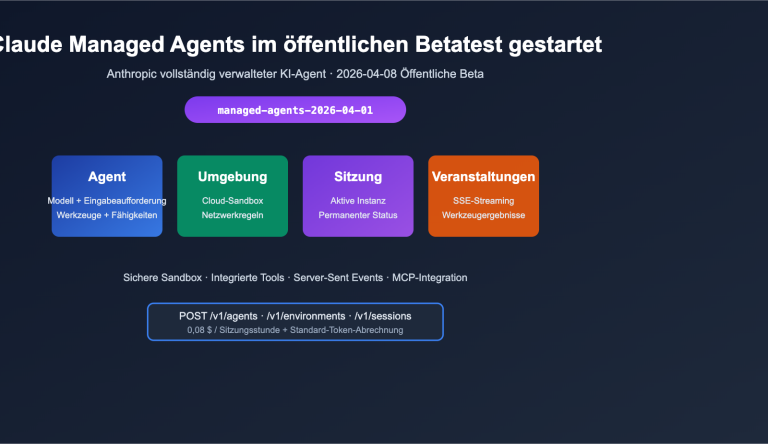 Claude Managed Agents im öffentlichen Betatest gestartet

Anthropic vollständig verwalteter KI-Agent · 2026-04-08 Öffentliche Beta

managed-agents-2026-04-01

Agent
Modell + Eingabeaufforderung
Werkzeuge + Fähigkeiten

Umgebung
Cloud-Sandbox
Netzwerkregeln

Sitzung
Aktive Instanz
Permanenter Status

Veranstaltungen
SSE-Streaming
Werkzeugergebnisse

Sichere Sandbox · Integrierte Tools · Server-Sent Events · MCP-Integration

POST /v1/agents · /v1/environments · /v1/sessions
0,08 $ / Sitzungsstunde + Standard-Token-Abrechnung